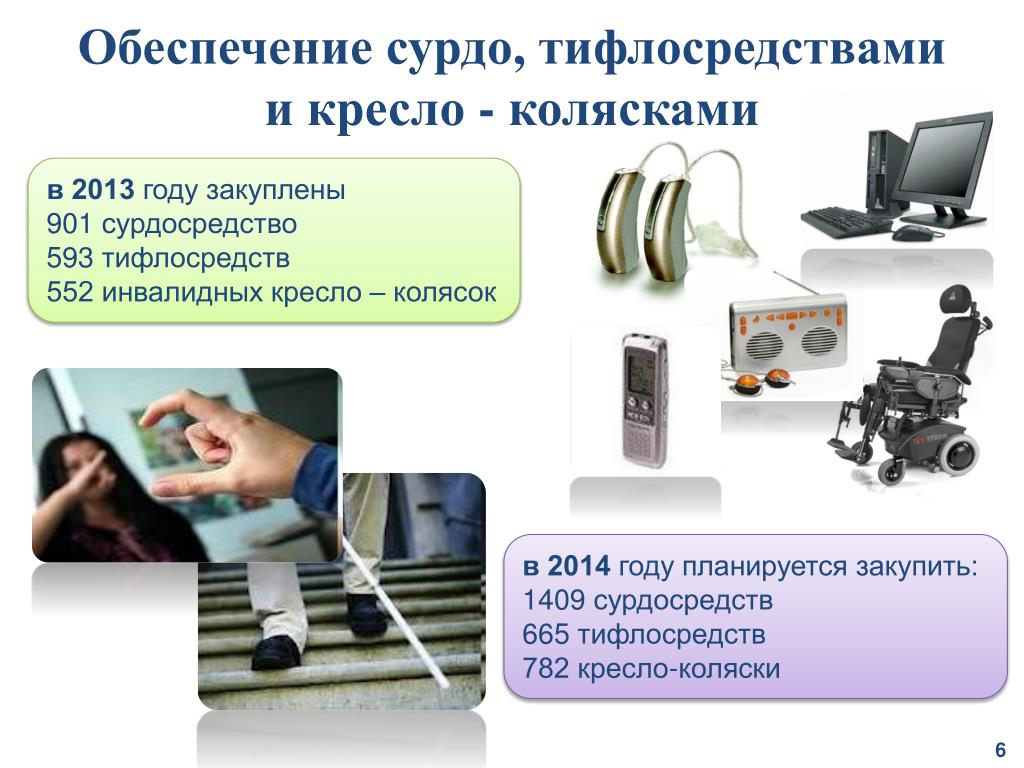 Обеспечение сурдо, тифлосредствами и кресло - колясками

в 2013 году закуплены
901 сурдосредство
593 тифлосредств
552 инвалидных кресло – колясок

в 2014 году планируется закупить:
1409 сурдосредств
665 тифлосредств
782 кресло-коляски

6